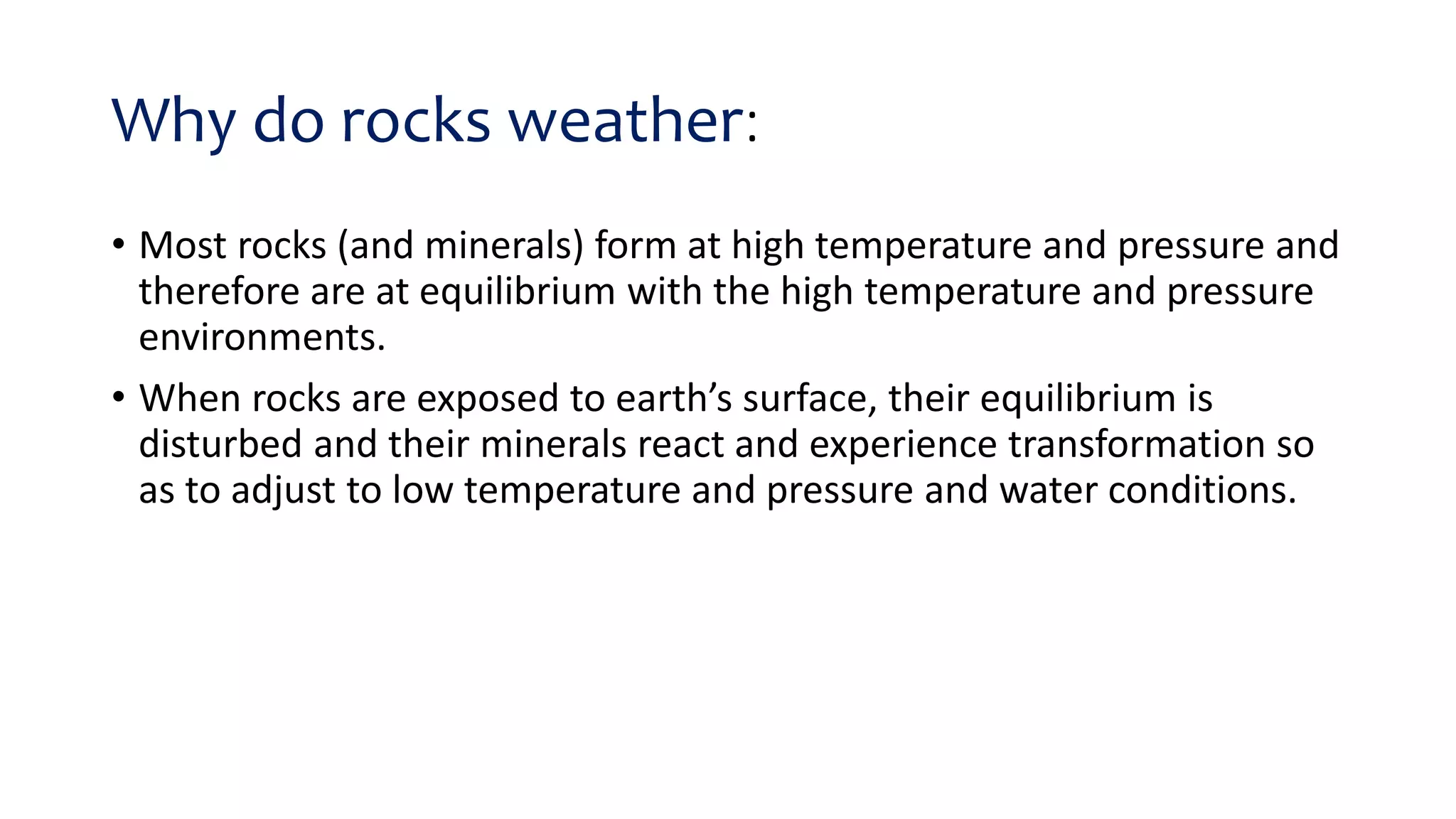 Why do rocks weather:

• Most rocks (and minerals) form at high temperature and pressure and therefore are at equilibrium with the high temperature and pressure environments.

• When rocks are exposed to earth’s surface, their equilibrium is disturbed and their minerals react and experience transformation so as to adjust to low temperature and pressure and water conditions.